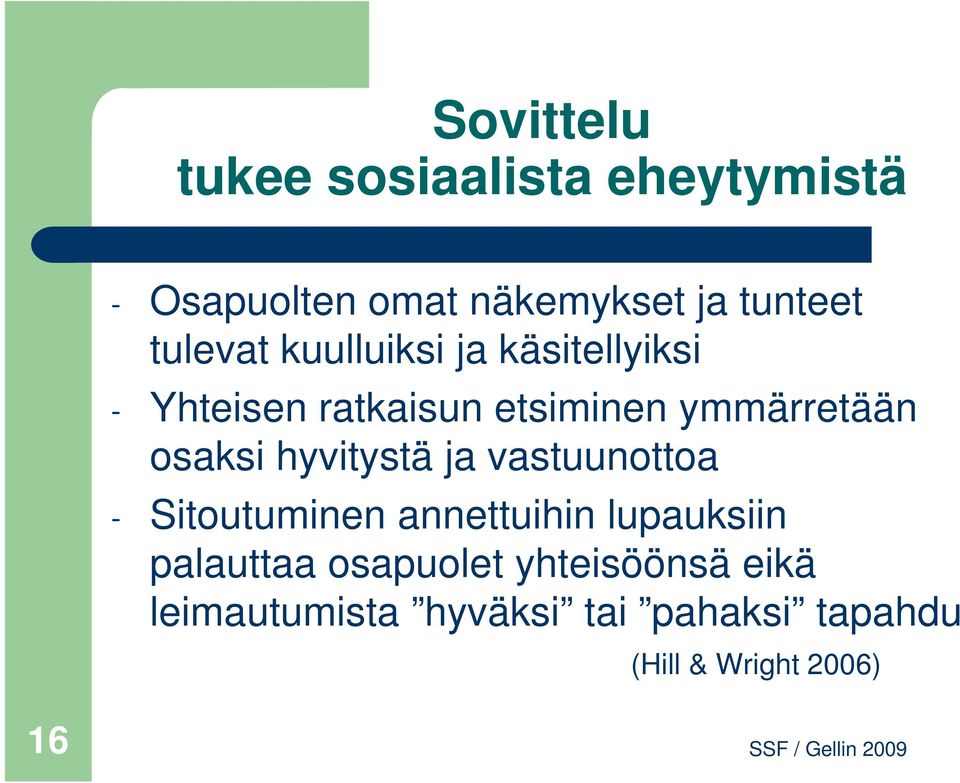 Sovittelu
tukee sosiaalista eheytymistä

- Osapuolten omat näkemykset ja tunteet tulevat kuulluiksi ja käsitellyiksi

- Yhteisen ratkaisun etsiminen ymmärretään osaksi hyvitystä ja vastuunottoa

- Sitoutuminen annettuihin lupauksiin palauttaa osapuolet yhteisöönsä eikä leimautumista ”hyväksi” tai ”pahaksi” tapahdu

(Hill & Wright 2006)

16

SSF / Gellin 2009